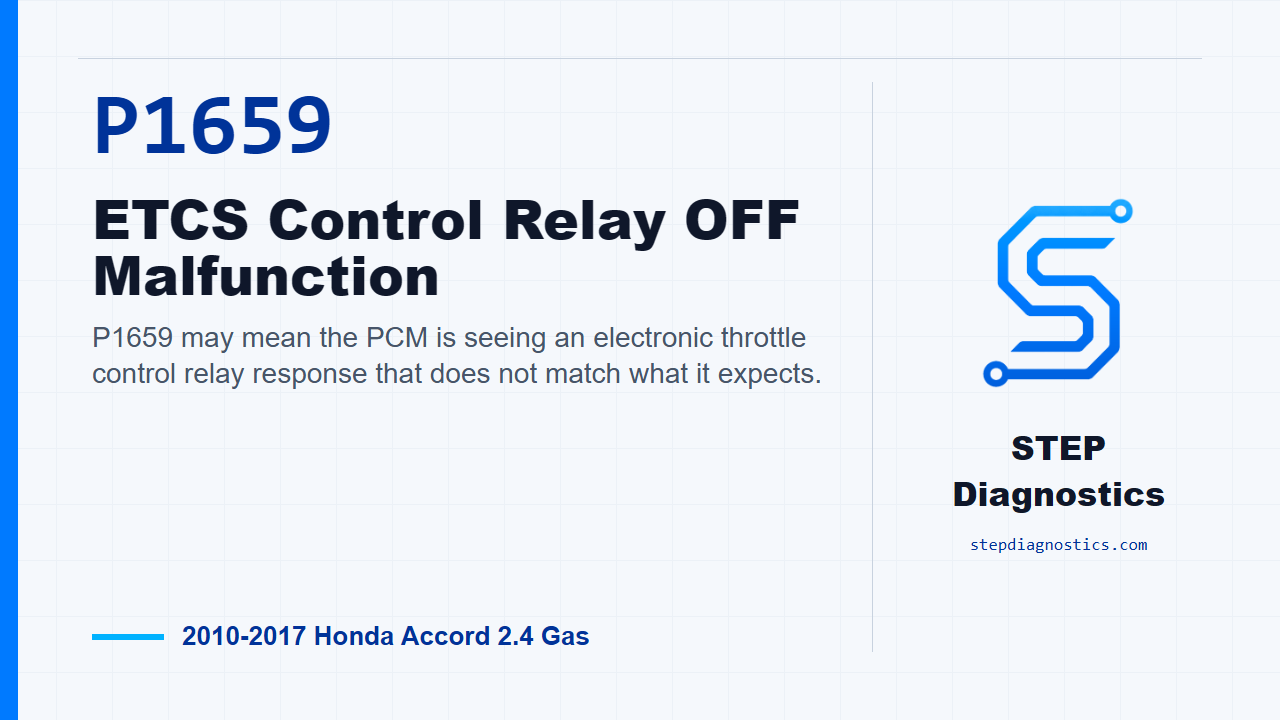 P1659

ETCS Control Relay OFF Malfunction

P1659 may mean the PCM is seeing an electronic throttle control relay response that does not match what it expects.

2010-2017 Honda Accord 2.4 Gas

STEP Diagnostics

stepdiagnostics.com